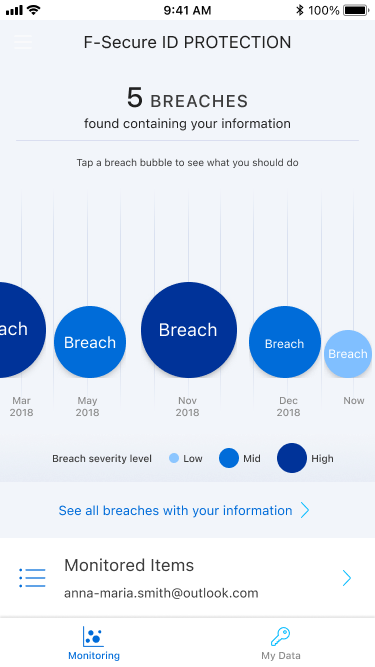 9:41 AM 100%

F-Secure ID PROTECTION

5 BREACHES
found containing your information

Tap a breach bubble to see what you should do

ach
Breach
Breach
Breach
Breach

Mar 2018
May 2018
Nov 2018
Dec 2018
Now

Breach severity level Low Mid High

See all breaches with your information

Monitored Items
anna-maria.smith@outlook.com

Monitoring
My Data